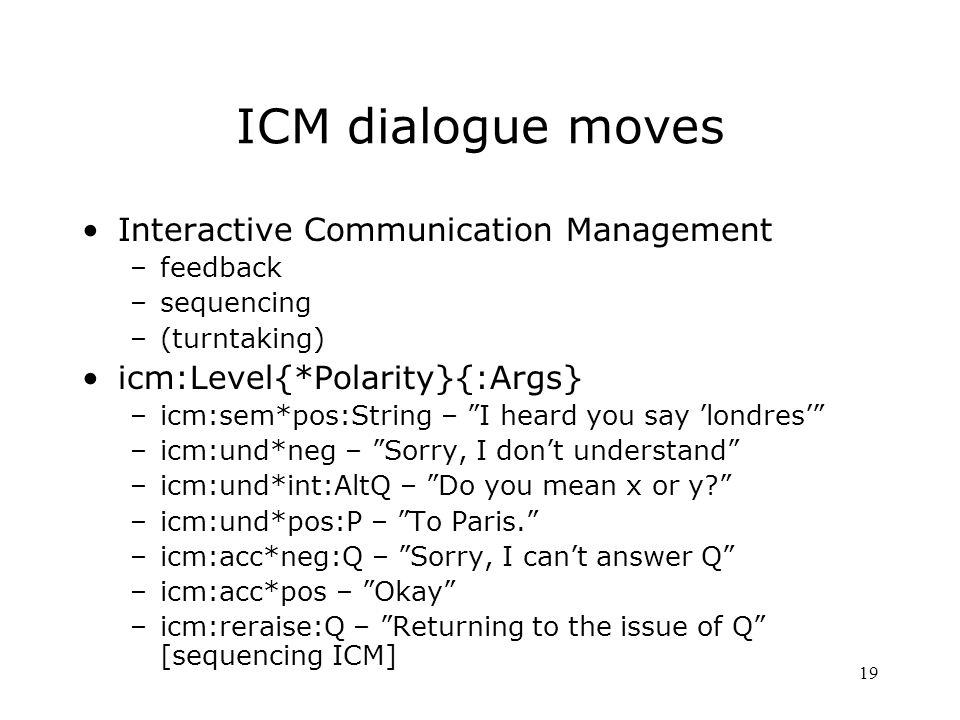 ICM dialogue moves

• Interactive Communication Management
– feedback
– sequencing
– (turntaking)

• icm:Level{*Polarity}{:Args}
– icm:sem*pos:String – ”I heard you say ’londres’”
– icm:und*neg – ”Sorry, I don’t understand”
– icm:und*int:AltQ – ”Do you mean x or y?”
– icm:und*pos:P – ”To Paris.”
– icm:acc*neg:Q – ”Sorry, I can’t answer Q”
– icm:acc*pos – ”Okay”
– icm:reraise:Q – ”Returning to the issue of Q” [sequencing ICM]

19